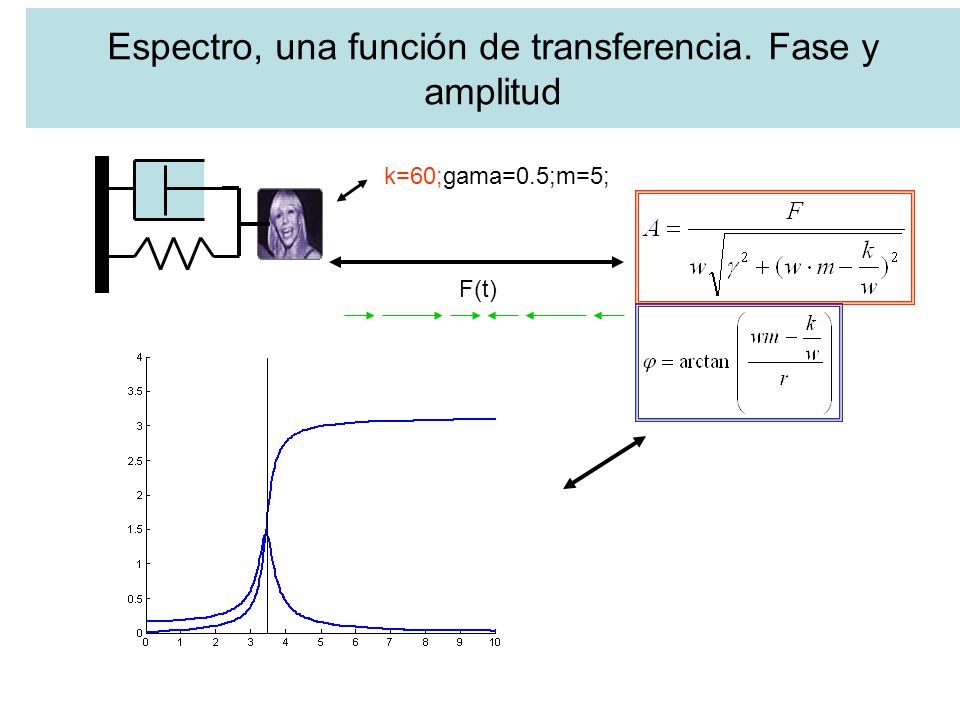 Espectro, una función de transferencia. Fase y amplitud

k=60;gama=0.5;m=5;

$A = \frac{F}{w\sqrt{\gamma^2 + (w \cdot m - \frac{k}{w})^2}}$

F(t)

$\varphi = \arctan\left(\frac{wm - \frac{k}{w}}{r}\right)$

4
3.5
3
2.5
2
1.5
1
0.5
0
0 1 2 3 4 5 6 7 8 9 10